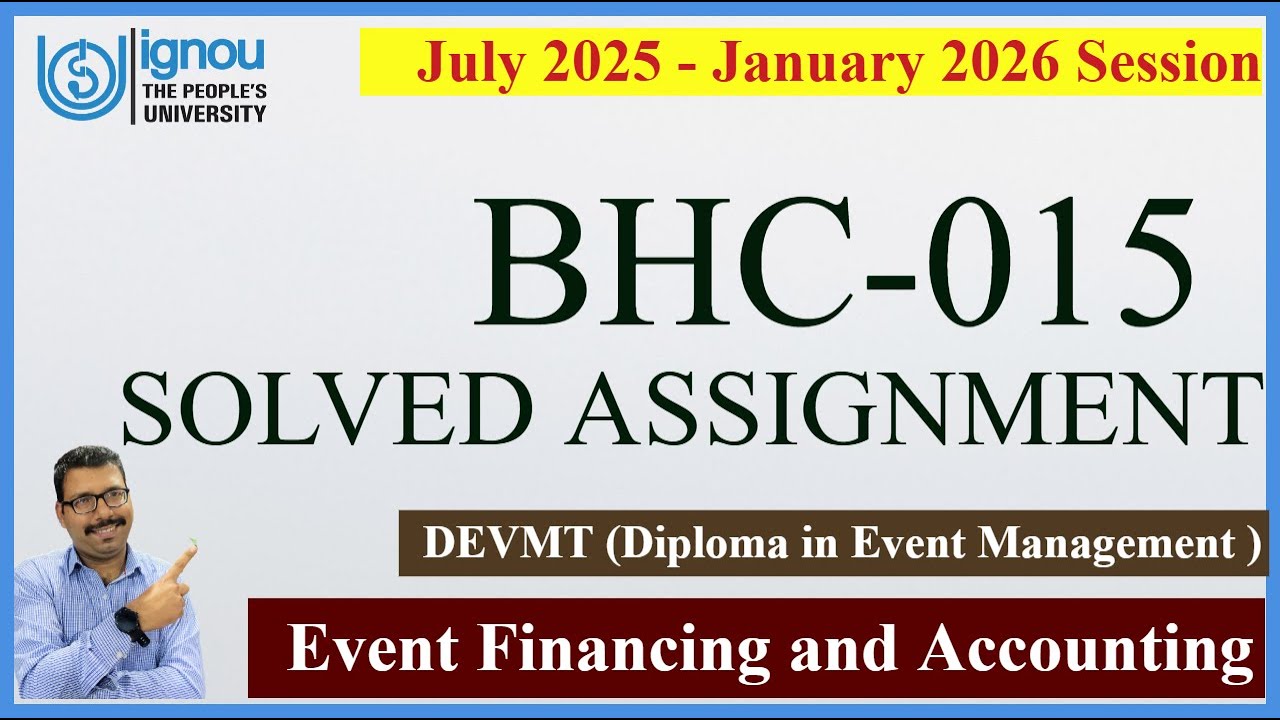 ignou
THE PEOPLE'S
UNIVERSITY

July 2025 - January 2026 Session

BHC-015
SOLVED ASSIGNMENT

DEVMT (Diploma in Event Management )

Event Financing and Accounting